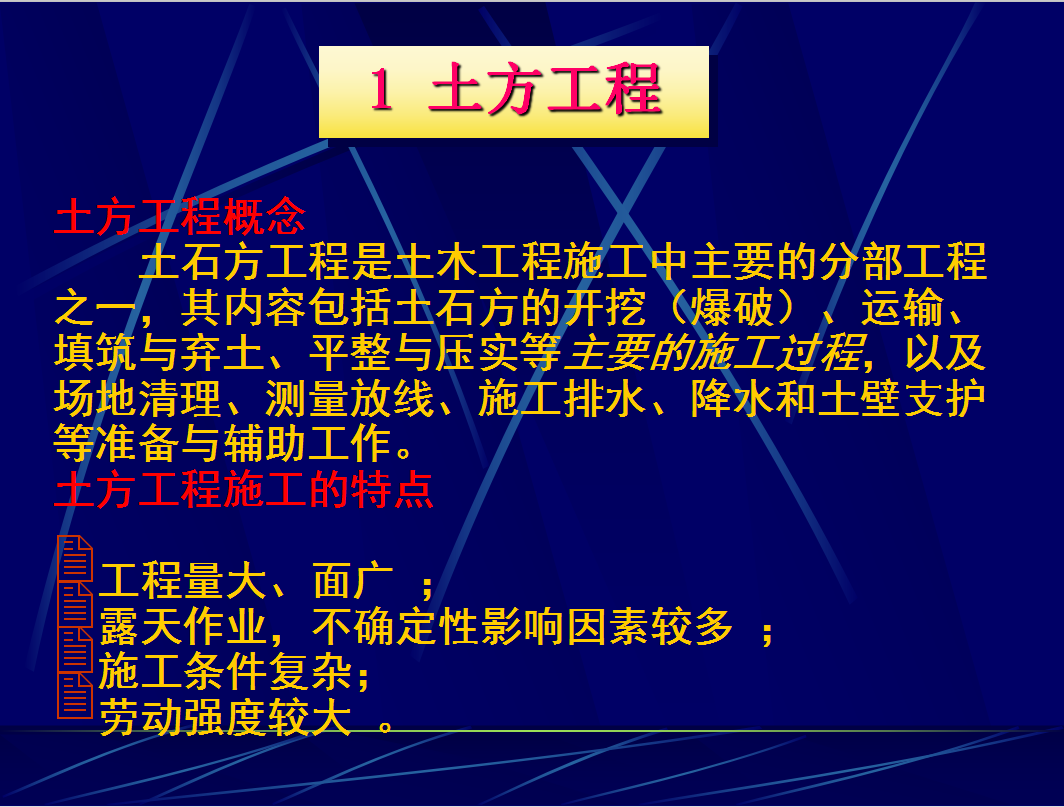 1 土方工程

土方工程概念

土石方工程是土木工程施工中主要的分部工程之一，其内容包括土石方的开挖（爆破）、运输、填筑与弃土、平整与压实等主要的施工过程，以及场地清理、测量放线、施工排水、降水和土壁支护等准备与辅助工作。

土方工程施工的特点

工程量大、面广 ；
露天作业，不确定性影响因素较多 ；
施工条件复杂；
劳动强度较大 。